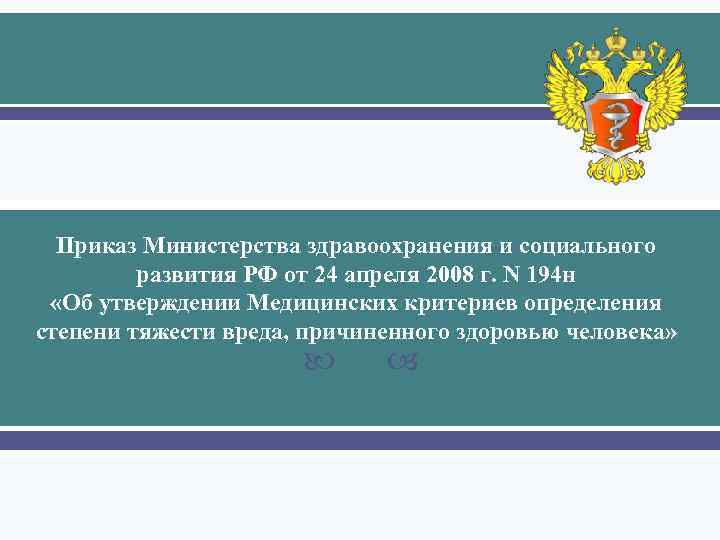 Приказ Министерства здравоохранения и социального развития РФ от 24 апреля 2008 г. N 194н
«Об утверждении Медицинских критериев определения степени тяжести вреда, причиненного здоровью человека»